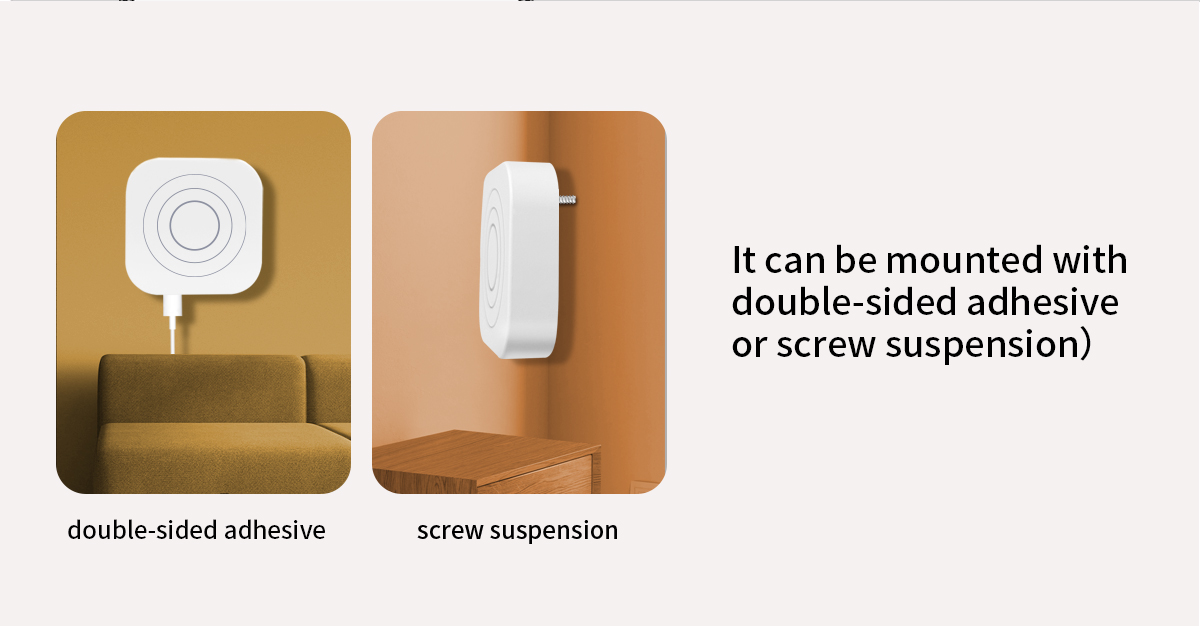 double-sided adhesive

screw suspension

It can be mounted with double-sided adhesive or screw suspension)